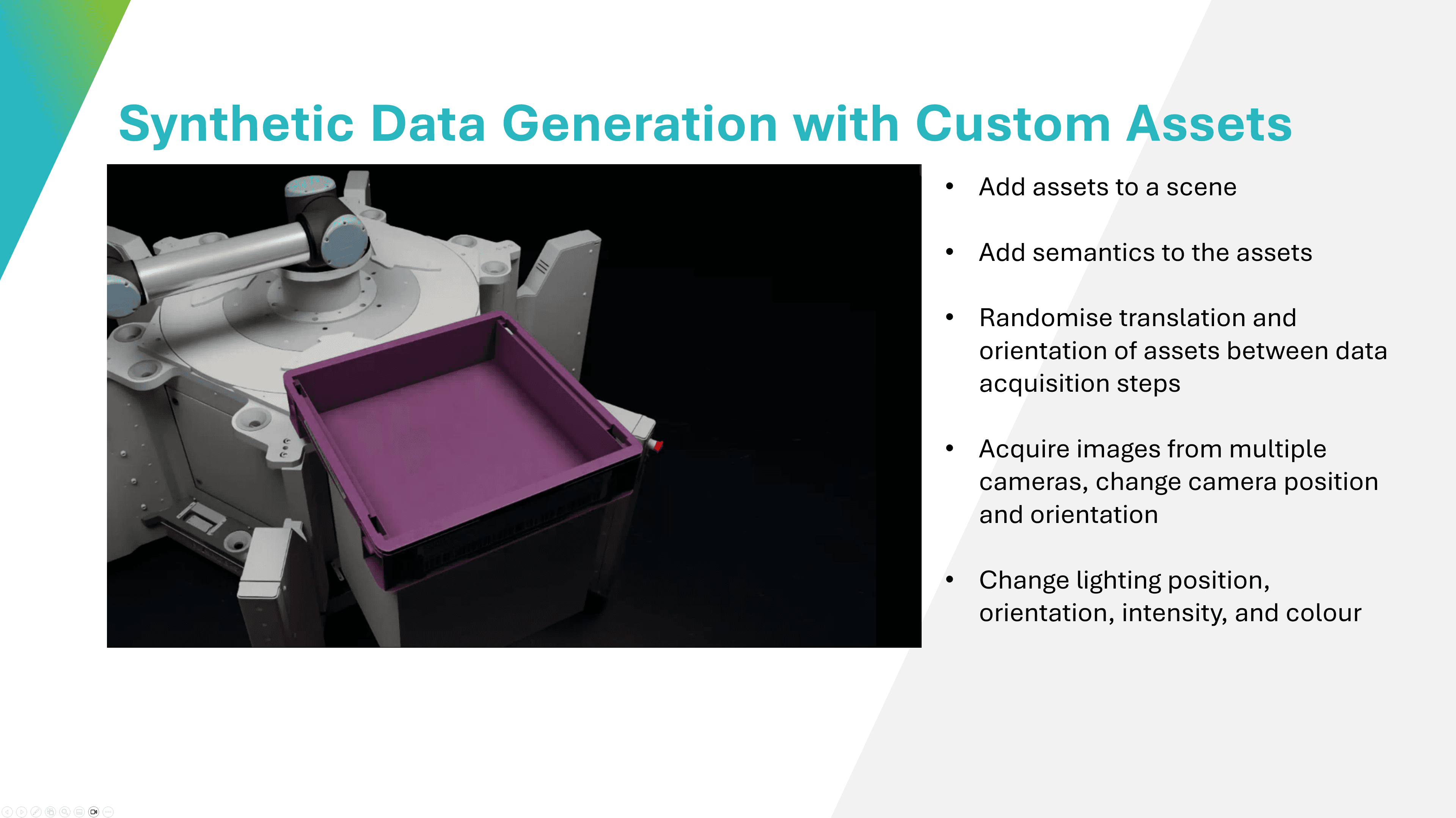 Synthetic Data Generation with Custom Assets

• Add assets to a scene

• Add semantics to the assets

• Randomise translation and orientation of assets between data acquisition steps

• Acquire images from multiple cameras, change camera position and orientation

• Change lighting position, orientation, intensity, and colour